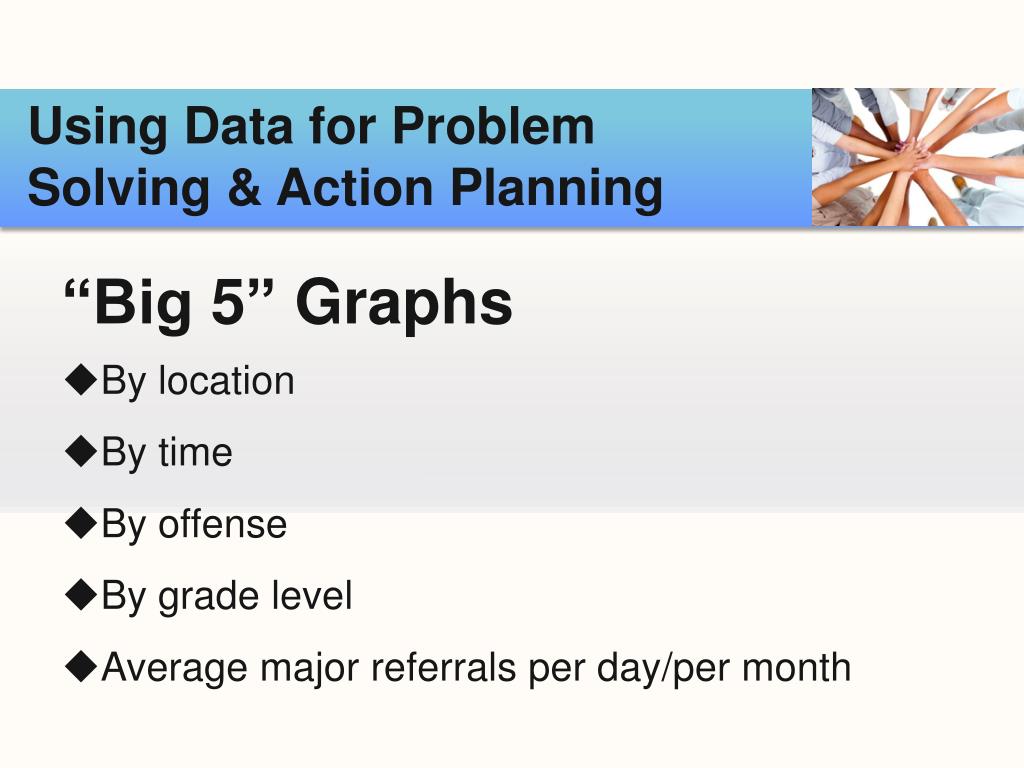 Using Data for Problem Solving & Action Planning

“Big 5” Graphs

◆By location

◆By time

◆By offense

◆By grade level

◆Average major referrals per day/per month